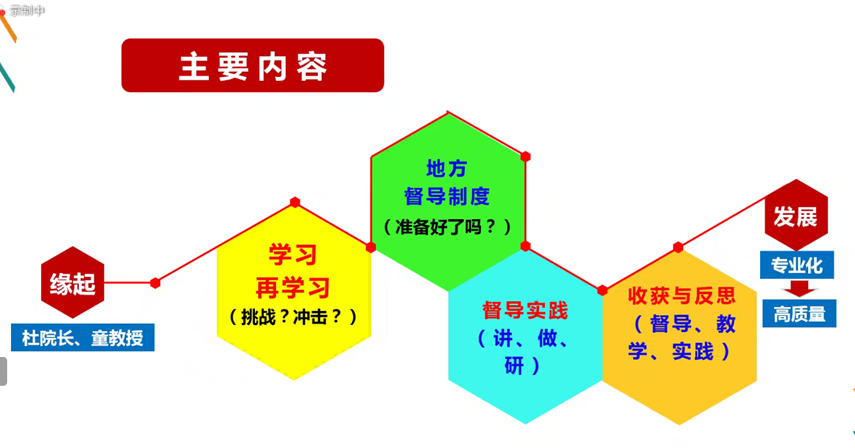 录制中

主要内容

缘起
杜院长、童教授

学习
再学习
（挑战？冲击？）

地方
督导制度
（准备好了吗？）

督导实践
（讲、做、研）

收获与反思
（督导、教学、实践）

发展
专业化
高质量